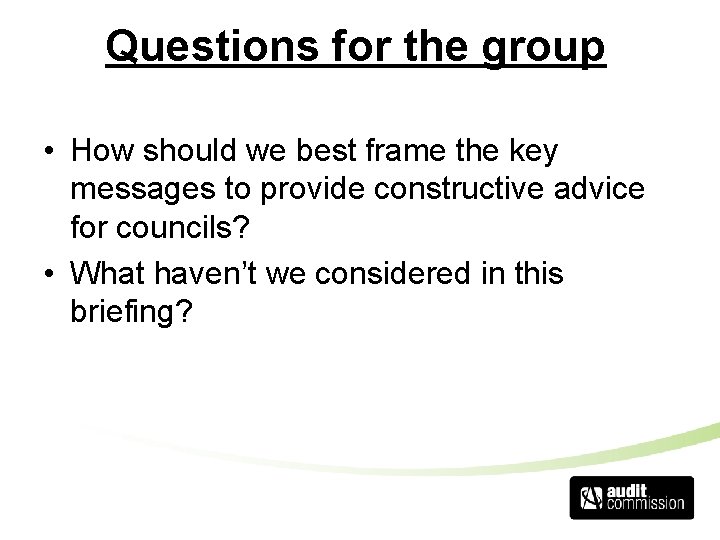 Questions for the group

• How should we best frame the key messages to provide constructive advice for councils?
• What haven't we considered in this briefing?

audit commission